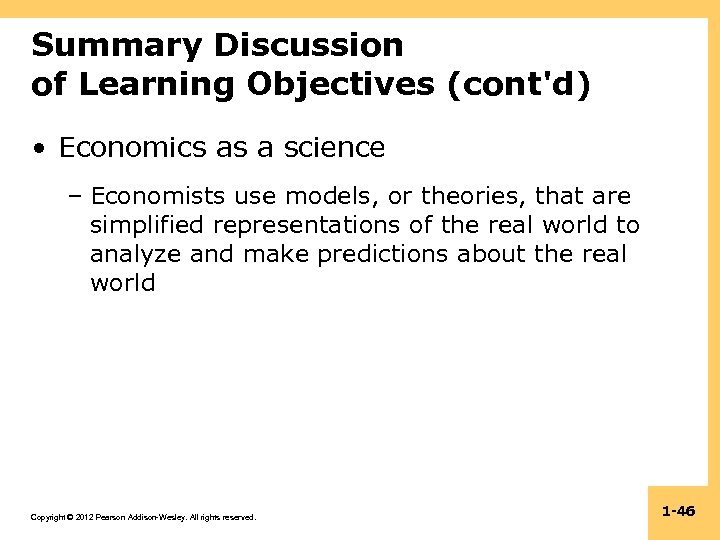 Summary Discussion of Learning Objectives (cont'd)

• Economics as a science

– Economists use models, or theories, that are simplified representations of the real world to analyze and make predictions about the real world

Copyright © 2012 Pearson Addison-Wesley. All rights reserved.

1-46